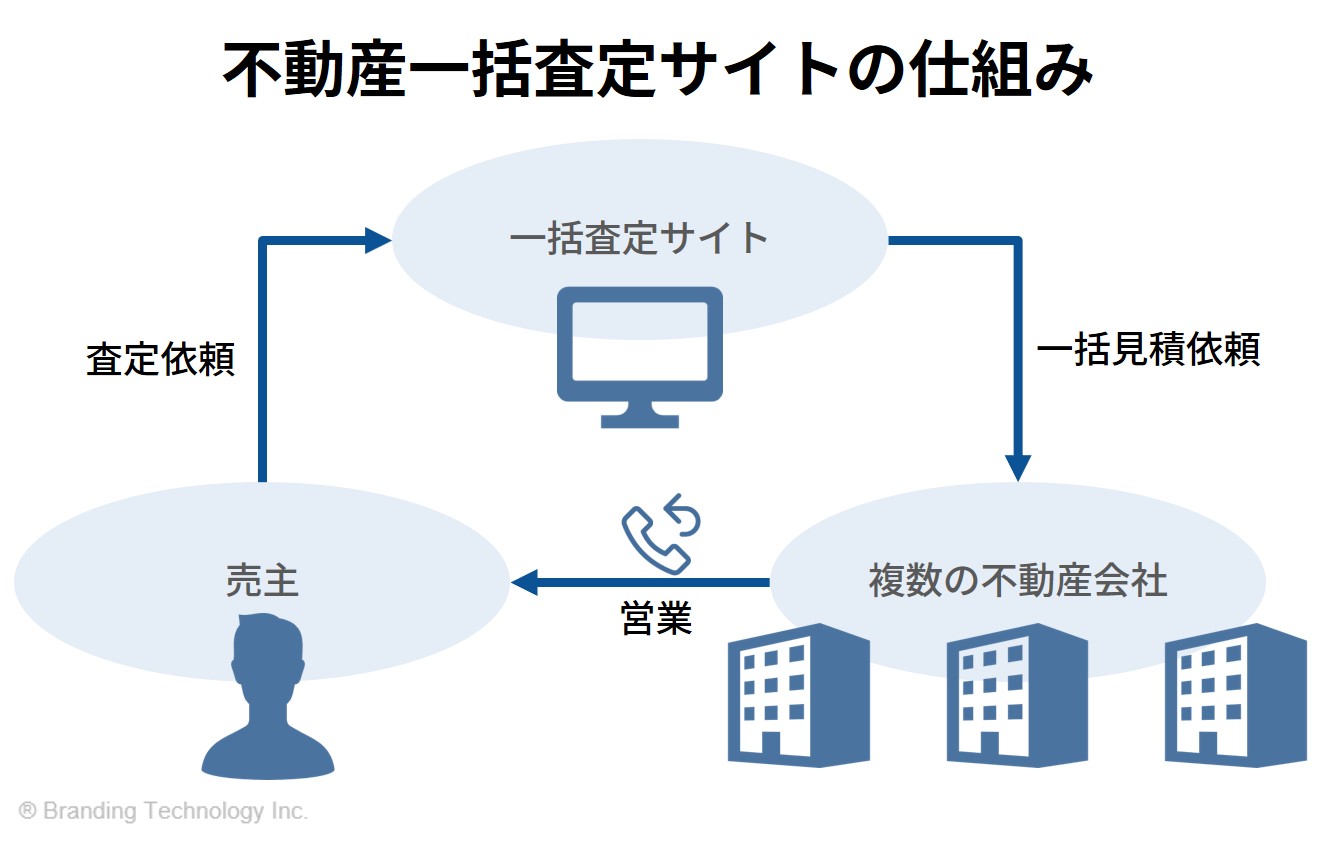 不動産一括査定サイトの仕組み

一括査定サイト

査定依頼

一括見積依頼

売主

営業

複数の不動産会社

® Branding Technology Inc.